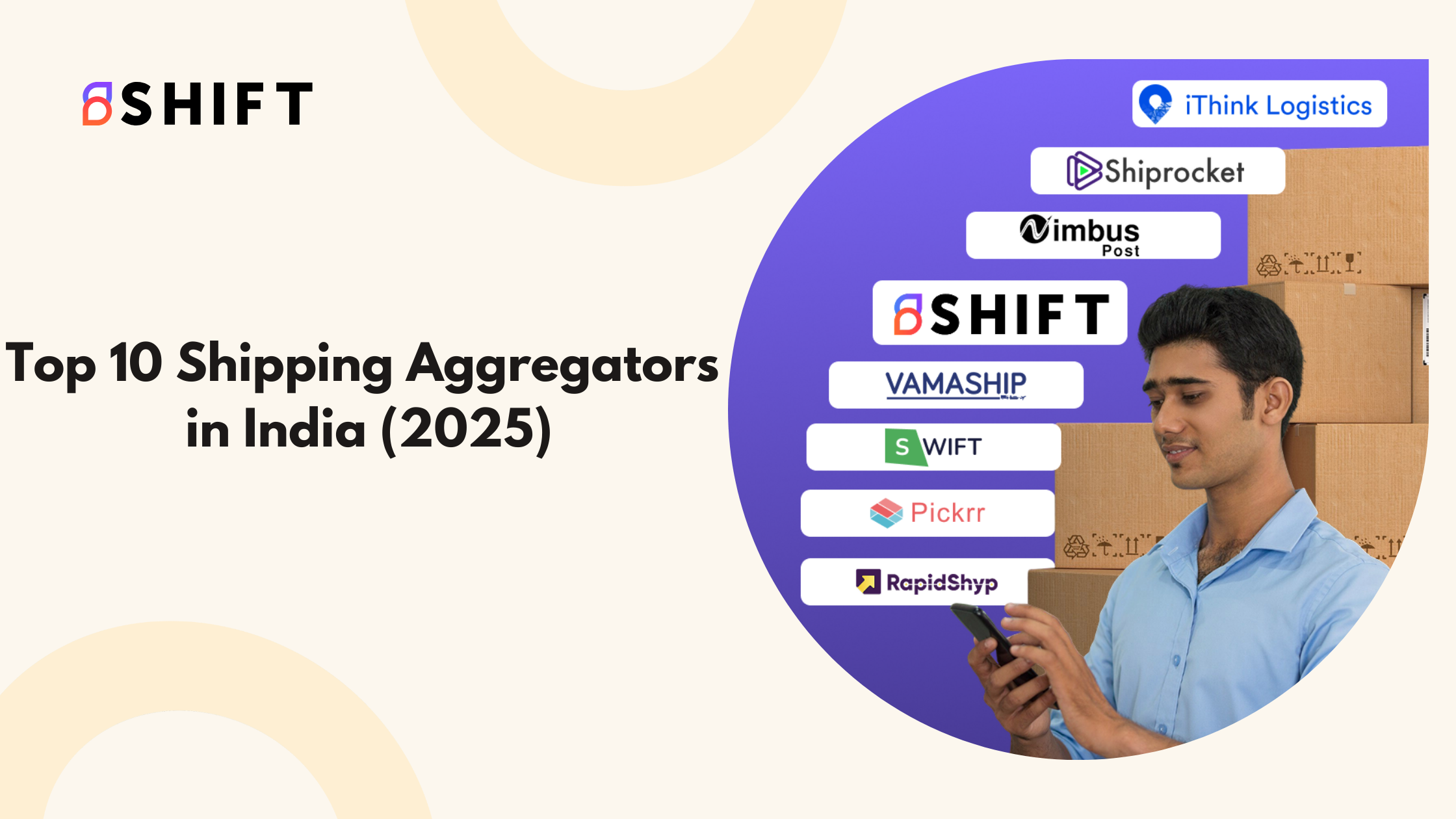 SHIFT

Top 10 Shipping Aggregators in India (2025)

iThink Logistics

Shiprocket

Nimbus Post

SHIFT

VAMASHIP

SWIFT

Pickrr

RapidShyp